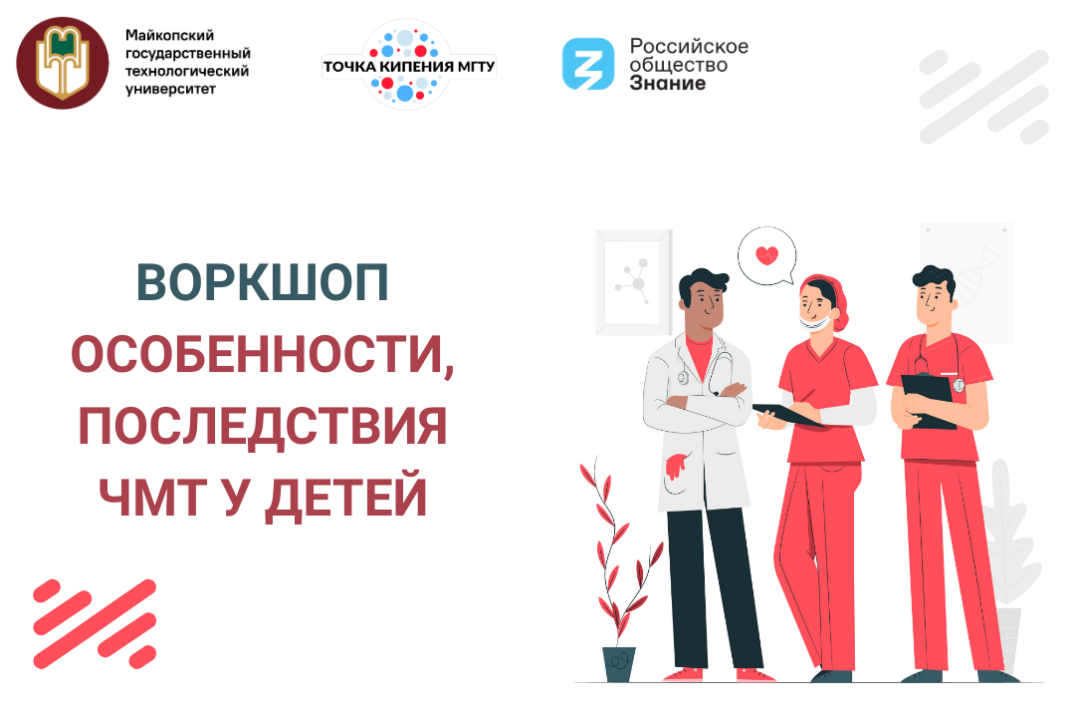 Майкопский государственный технологический университет

ТОЧКА КИПЕНИЯ МГТУ

Российское общество Знание

ВОРКШОП

ОСОБЕННОСТИ, ПОСЛЕДСТВИЯ ЧМТ У ДЕТЕЙ